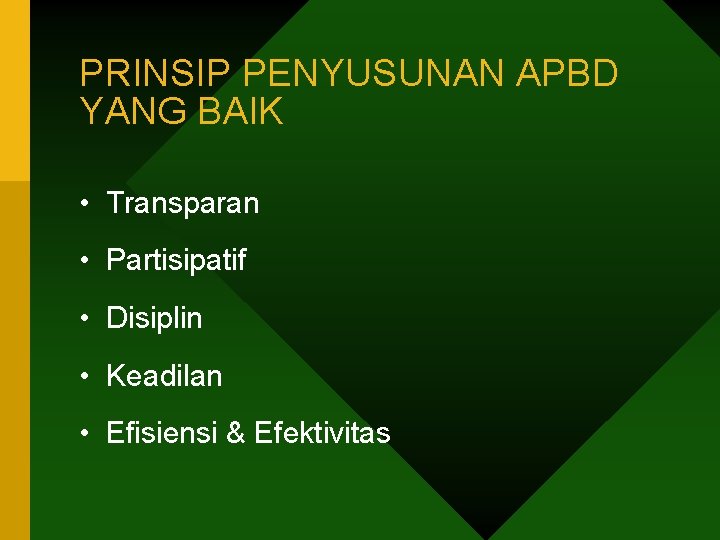 PRINSIP PENYUSUNAN APBD YANG BAIK

• Transparan
• Partisipatif
• Disiplin
• Keadilan
• Efisiensi & Efektivitas